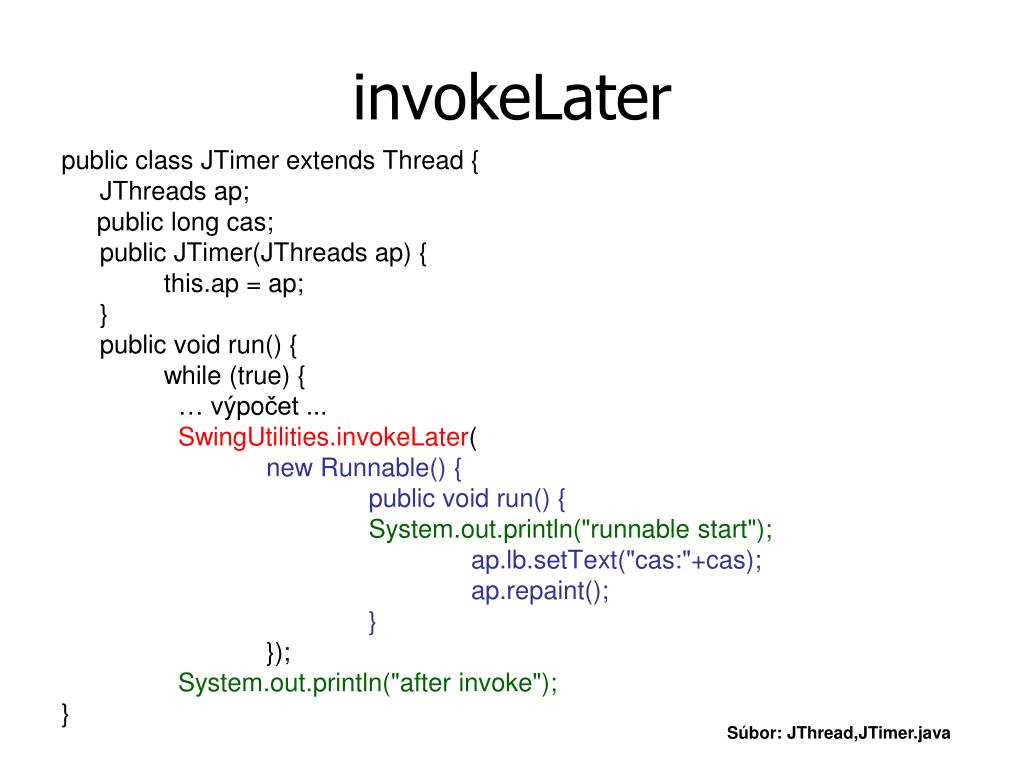 invokeLater

public class JTimer extends Thread {
JThreads ap;
public long cas;
public JTimer(JThreads ap) {
this.ap = ap;
}
public void run() {
while (true) {
… výpočet ...
SwingUtilities.invokeLater(
new Runnable() {
public void run() {
System.out.println("runnable start");
ap.lb.setText("cas:"+cas);
ap.repaint();
}
});
System.out.println("after invoke");
}

Súbor: JThread,JTimer.java